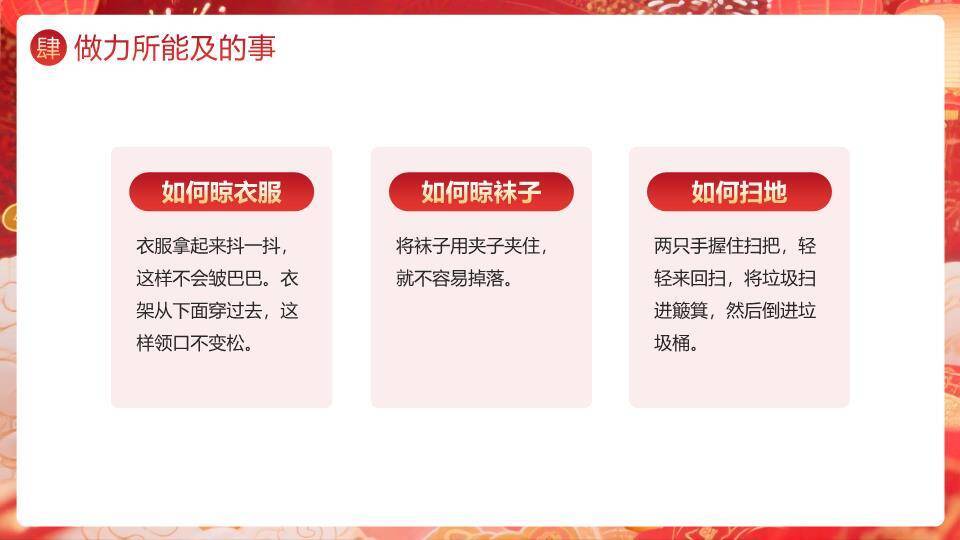 肆 做力所能及的事

如何晾衣服

衣服拿起来抖一抖，这样不会皱巴巴。衣架从下面穿过去，这样领口不变松。

如何晾袜子

将袜子用夹子夹住，就不容易掉落。

如何扫地

两只手握住扫把，轻轻来回扫，将垃圾扫进簸箕，然后倒进垃圾桶。